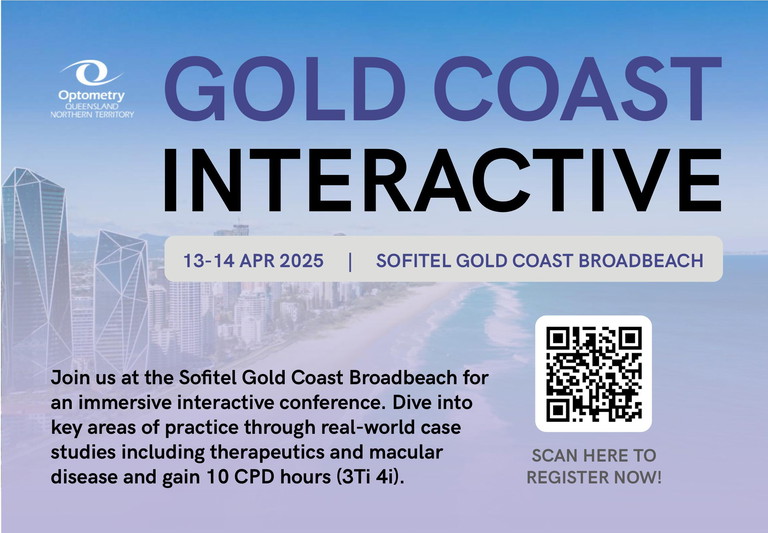 Optometry
QUEENSLAND
NORTHERN TERRITORY

GOLD COAST
INTERACTIVE

13-14 APR 2025 | SOFITEL GOLD COAST BROADBEACH

Join us at the Sofitel Gold Coast Broadbeach for an immersive interactive conference. Dive into key areas of practice through real-world case studies including therapeutics and macular disease and gain 10 CPD hours (3Ti 4i).

SCAN HERE TO REGISTER NOW!